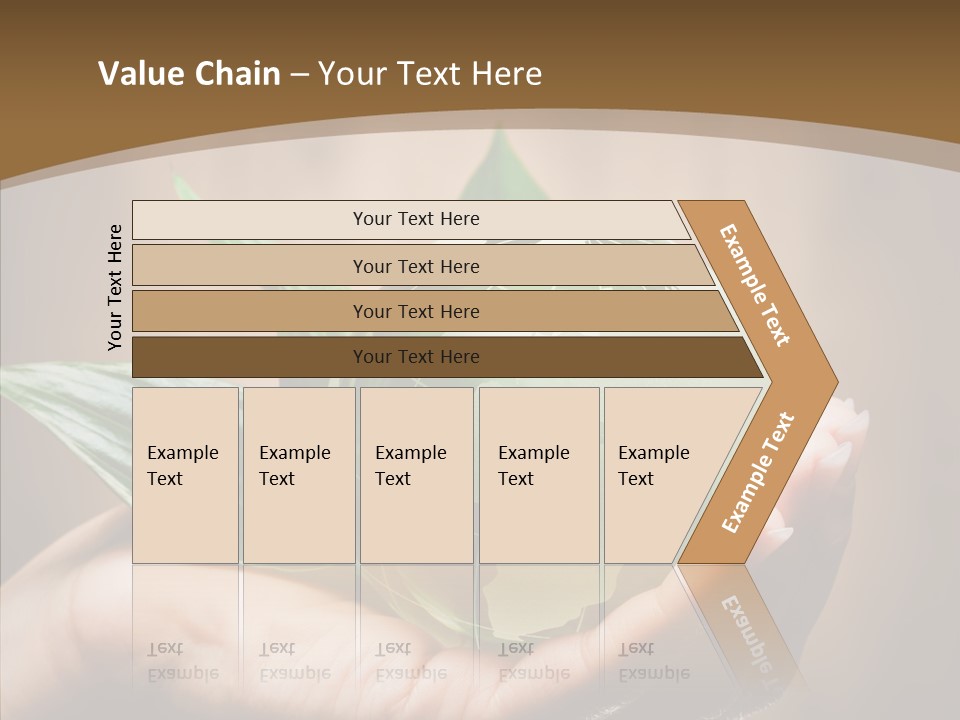 Value Chain – Your Text Here

Your Text Here

Your Text Here

Your Text Here

Your Text Here

Your Text Here

Example Text

Example Text

Example Text

Example Text

Example Text

Example Text

Example Text